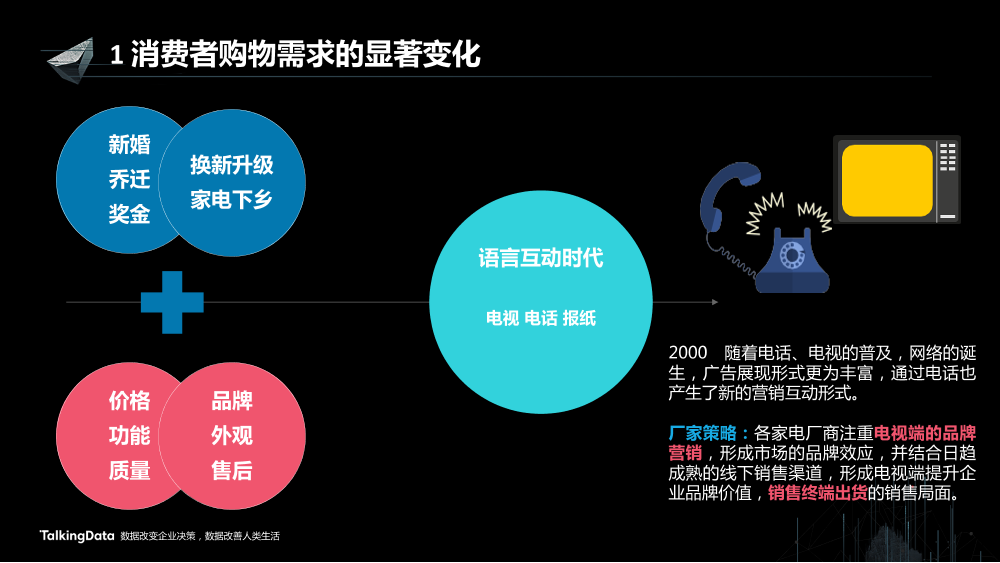 1 消费者购物需求的显著变化

新婚
乔迁
奖金

换新升级
家电下乡

价格
功能
质量

品牌
外观
售后

语言互动时代

电视 电话 报纸

2000 随着电话、电视的普及，网络的诞生，广告展现形式更为丰富，通过电话也产生了新的营销互动形式。

厂家策略：各家电厂商注重电视端的品牌营销，形成市场的品牌效应，并结合日趋成熟的线下销售渠道，形成电视端提升企业品牌价值，销售终端出货的销售局面。

TalkingData 数据改变企业决策，数据改善人类生活